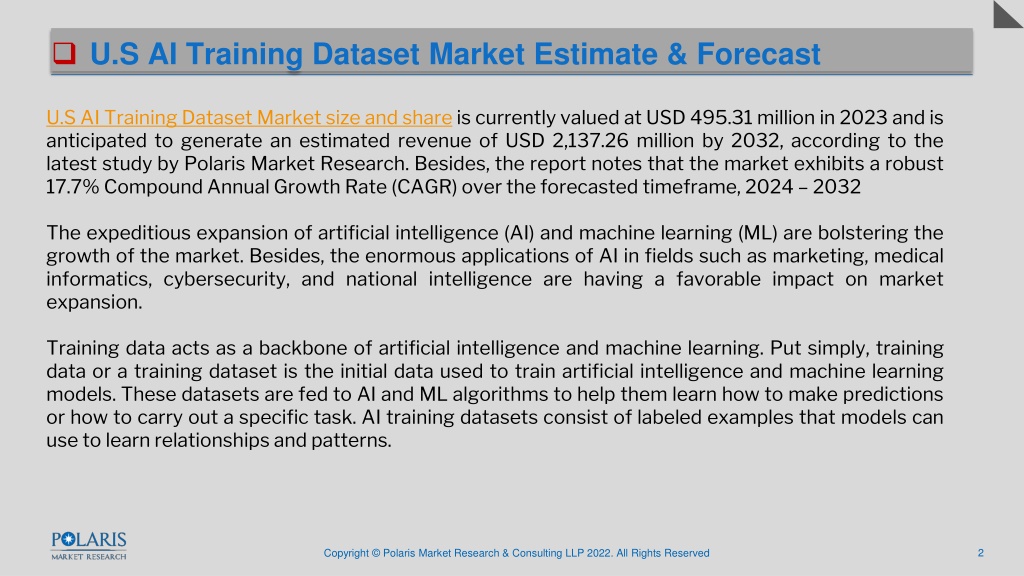 U.S AI Training Dataset Market Estimate & Forecast

U.S AI Training Dataset Market size and share is currently valued at USD 495.31 million in 2023 and is anticipated to generate an estimated revenue of USD 2,137.26 million by 2032, according to the latest study by Polaris Market Research. Besides, the report notes that the market exhibits a robust 17.7% Compound Annual Growth Rate (CAGR) over the forecasted timeframe, 2024 – 2032

The expeditious expansion of artificial intelligence (AI) and machine learning (ML) are bolstering the growth of the market. Besides, the enormous applications of AI in fields such as marketing, medical informatics, cybersecurity, and national intelligence are having a favorable impact on market expansion.

Training data acts as a backbone of artificial intelligence and machine learning. Put simply, training data or a training dataset is the initial data used to train artificial intelligence and machine learning models. These datasets are fed to AI and ML algorithms to help them learn how to make predictions or how to carry out a specific task. AI training datasets consist of labeled examples that models can use to learn relationships and patterns.

POLARIS MARKET RESEARCH

Copyright © Polaris Market Research & Consulting LLP 2022. All Rights Reserved

2